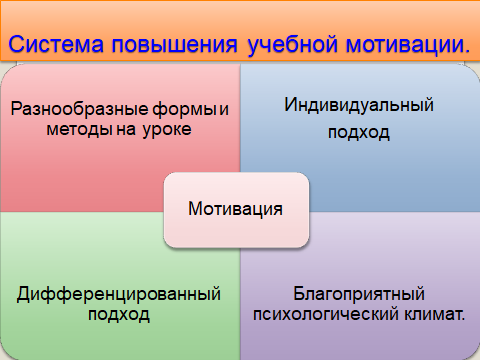 Система повышения учебной мотивации.

Разнообразные формы и методы на уроке

Индивидуальный подход

Мотивация

Дифференцированный подход

Благоприятный психологический климат.